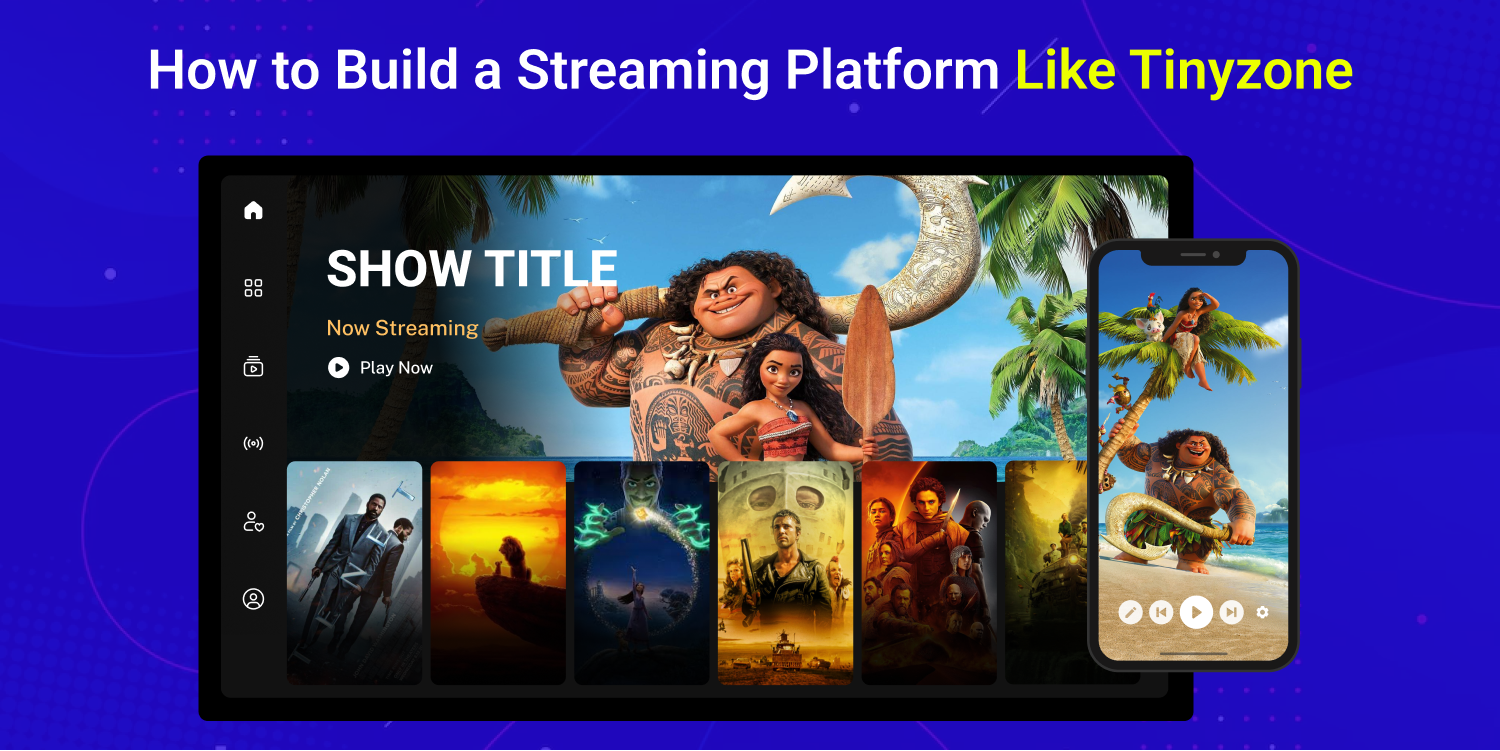 How to Build a Streaming Platform Like Tinyzone

SHOW TITLE

Now Streaming

Play Now